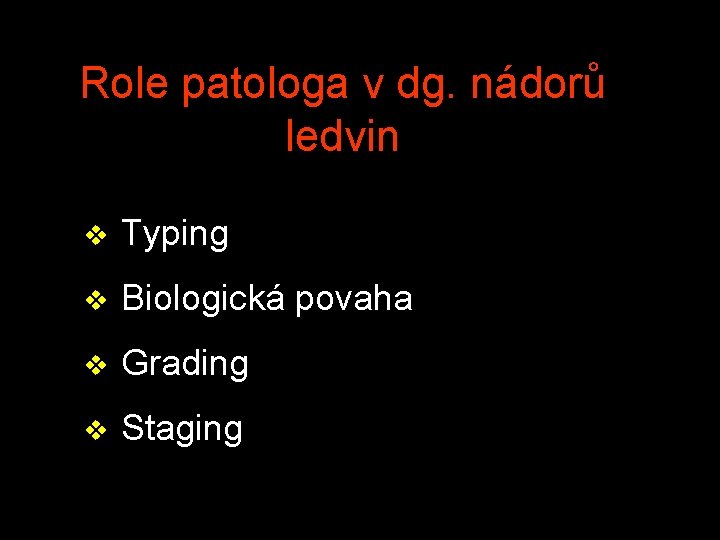 Role patologa v dg. nádorů ledvin

❖ Typing
❖ Biologická povaha
❖ Grading
❖ Staging